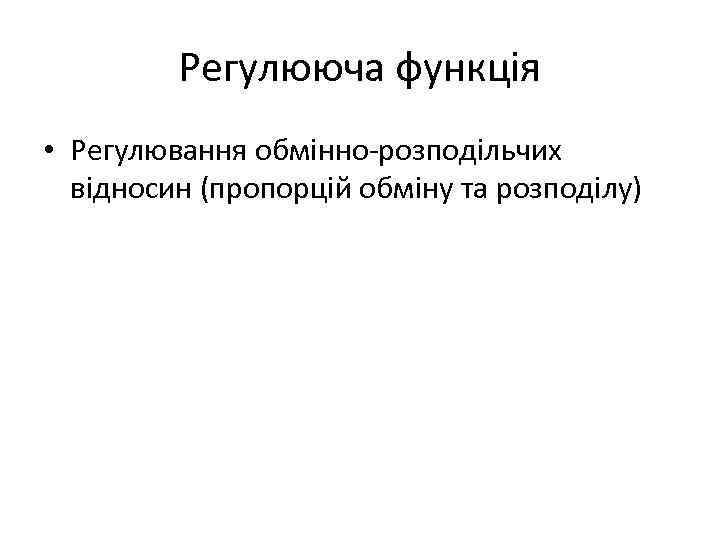 Регулююча функція

• Регулювання обмінно-розподільчих відносин (пропорцій обміну та розподілу)